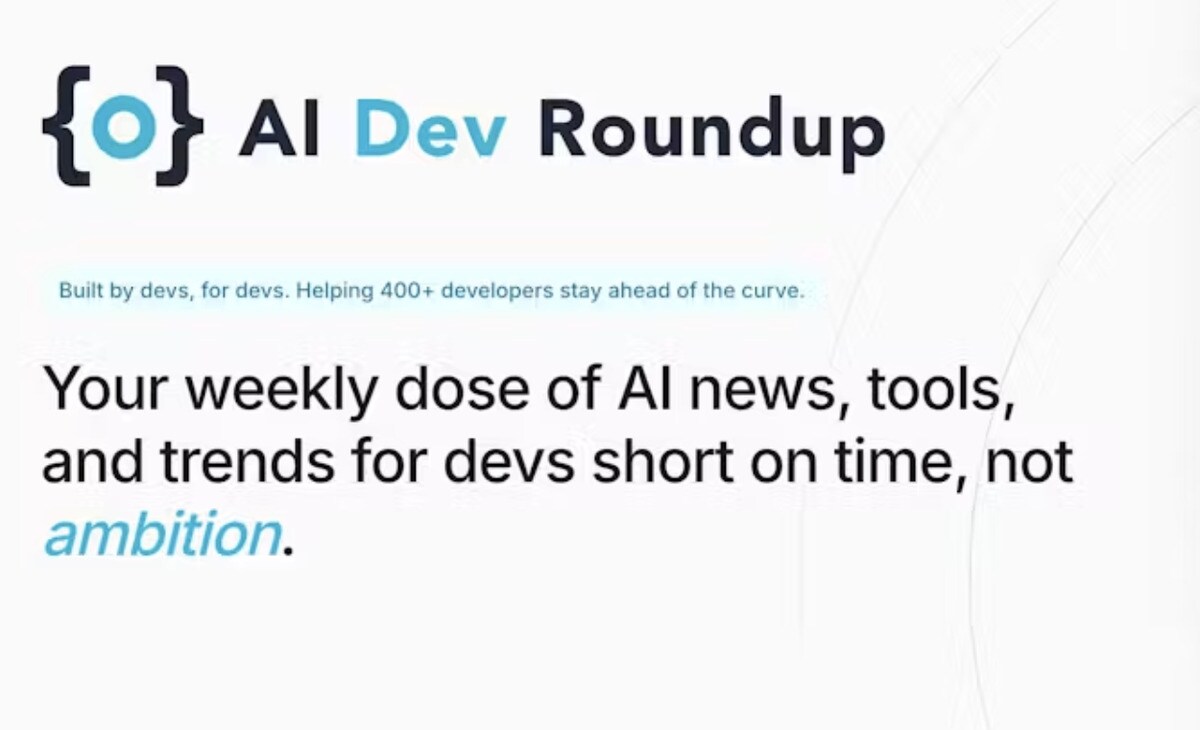 {o} AI Dev Roundup

Built by devs, for devs. Helping 400+ developers stay ahead of the curve.

Your weekly dose of AI news, tools, and trends for devs short on time, not ambition.